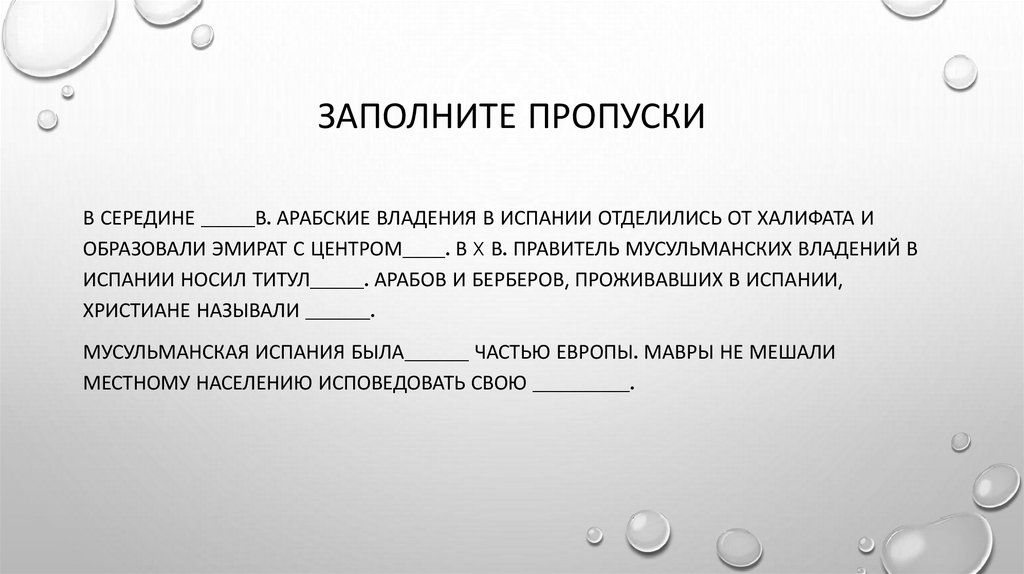 ЗАПОЛНИТЕ ПРОПУСКИ

В СЕРЕДИНЕ _____В. АРАБСКИЕ ВЛАДЕНИЯ В ИСПАНИИ ОТДЕЛИЛИСЬ ОТ ХАЛИФАТА И ОБРАЗОВАЛИ ЭМИРАТ С ЦЕНТРОМ____. В X В. ПРАВИТЕЛЬ МУСУЛЬМАНСКИХ ВЛАДЕНИЙ В ИСПАНИИ НОСИЛ ТИТУЛ_____. АРАБОВ И БЕРБЕРОВ, ПРОЖИВАВШИХ В ИСПАНИИ, ХРИСТИАНЕ НАЗЫВАЛИ ______.

МУСУЛЬМАНСКАЯ ИСПАНИЯ БЫЛА______ ЧАСТЬЮ ЕВРОПЫ. МАВРЫ НЕ МЕШАЛИ МЕСТНОМУ НАСЕЛЕНИЮ ИСПОВЕДОВАТЬ СВОЮ _________.